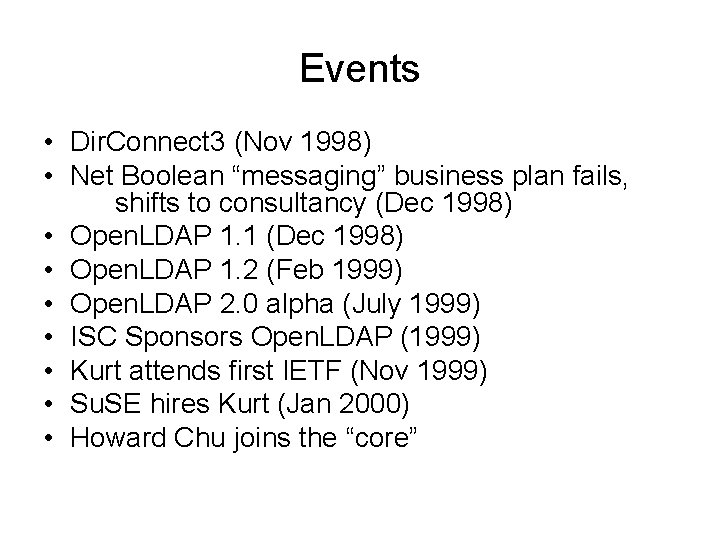 Events

• DirConnect3 (Nov 1998)
• Net Boolean “messaging” business plan fails, shifts to consultancy (Dec 1998)
• OpenLDAP 1.1 (Dec 1998)
• OpenLDAP 1.2 (Feb 1999)
• OpenLDAP 2.0 alpha (July 1999)
• ISC Sponsors OpenLDAP (1999)
• Kurt attends first IETF (Nov 1999)
• SuSE hires Kurt (Jan 2000)
• Howard Chu joins the “core”